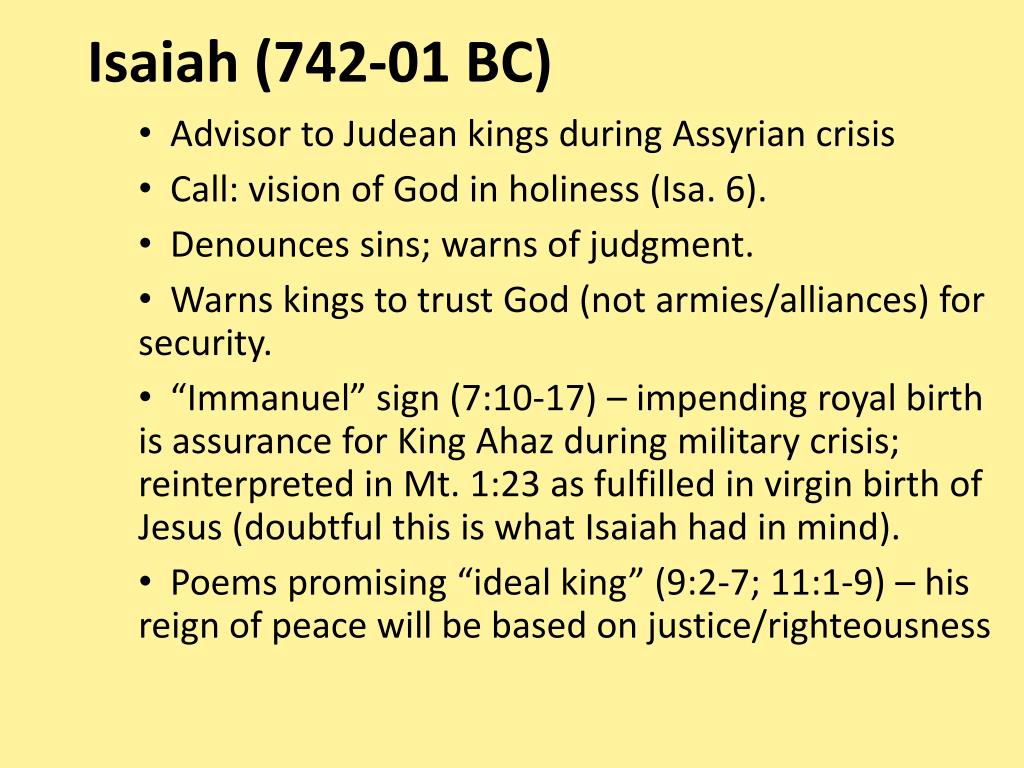 Isaiah (742-01 BC)

• Advisor to Judean kings during Assyrian crisis

• Call: vision of God in holiness (Isa. 6).

• Denounces sins; warns of judgment.

• Warns kings to trust God (not armies/alliances) for security.

• “Immanuel” sign (7:10-17) – impending royal birth is assurance for King Ahaz during military crisis; reinterpreted in Mt. 1:23 as fulfilled in virgin birth of Jesus (doubtful this is what Isaiah had in mind).

• Poems promising “ideal king” (9:2-7; 11:1-9) – his reign of peace will be based on justice/righteousness